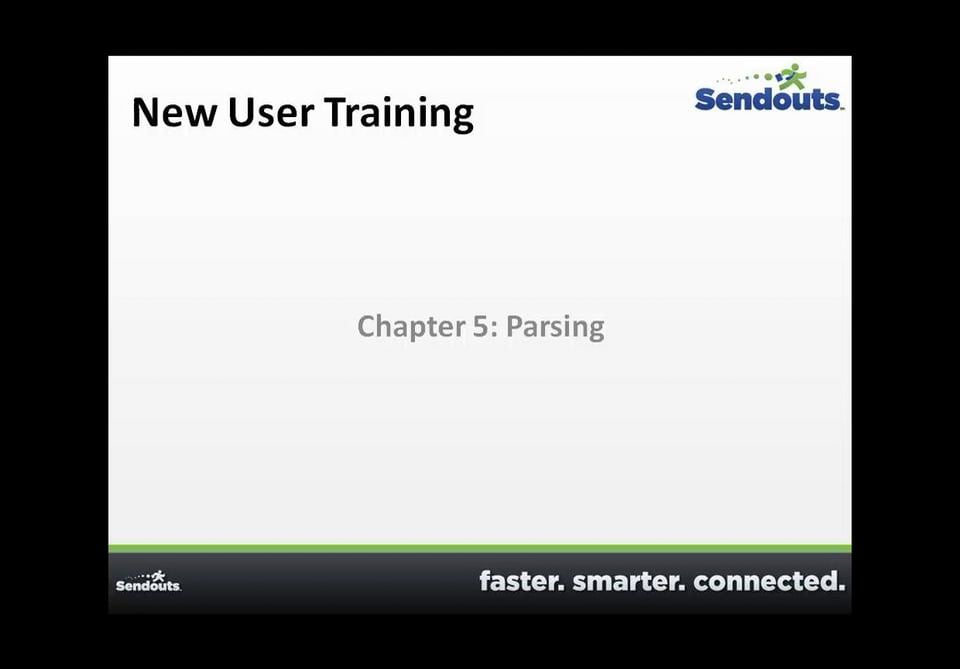 New User Training

Sendouts

Chapter 5: Parsing

Sendouts

faster. smarter. connected.